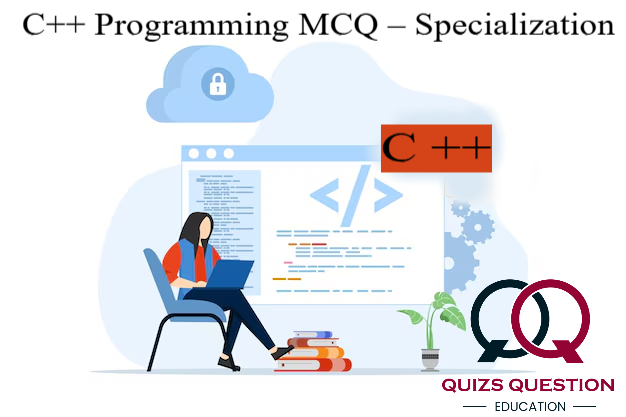 C++ Programming MCQ – Specialization

C ++

</>

QUIZS QUESTION
EDUCATION